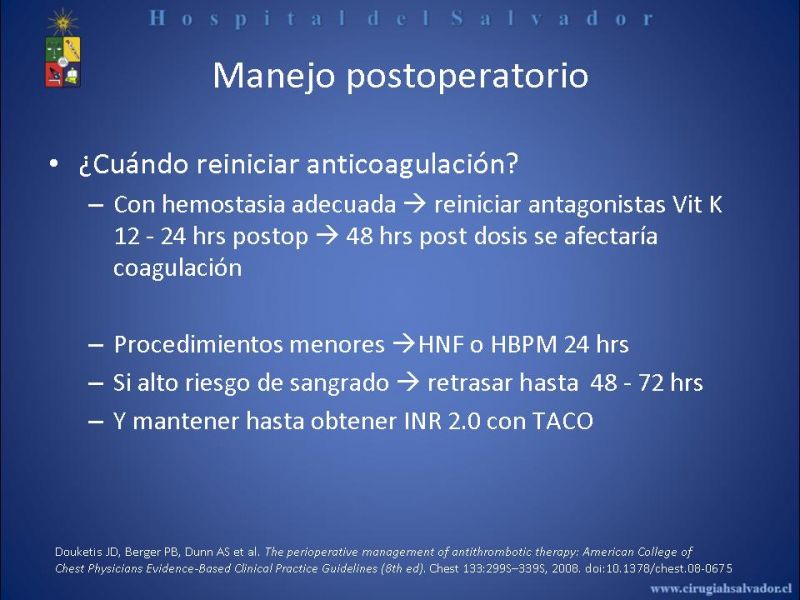 Hospital del Salvador

Manejo postoperatorio

• ¿Cuándo reiniciar anticoagulación?
– Con hemostasia adecuada → reiniciar antagonistas Vit K 12 - 24 hrs postop → 48 hrs post dosis se afectaría coagulación

– Procedimientos menores →HNF o HBPM 24 hrs
– Si alto riesgo de sangrado → retrasar hasta 48 - 72 hrs
– Y mantener hasta obtener INR 2.0 con TACO

Douketis JD, Berger PB, Dunn AS et al. The perioperative management of antithrombotic therapy: American College of Chest Physicians Evidence-Based Clinical Practice Guidelines (8th ed). Chest 133:299S–339S, 2008. doi:10.1378/chest.08-0675

www.cirugiahsalvador.cl